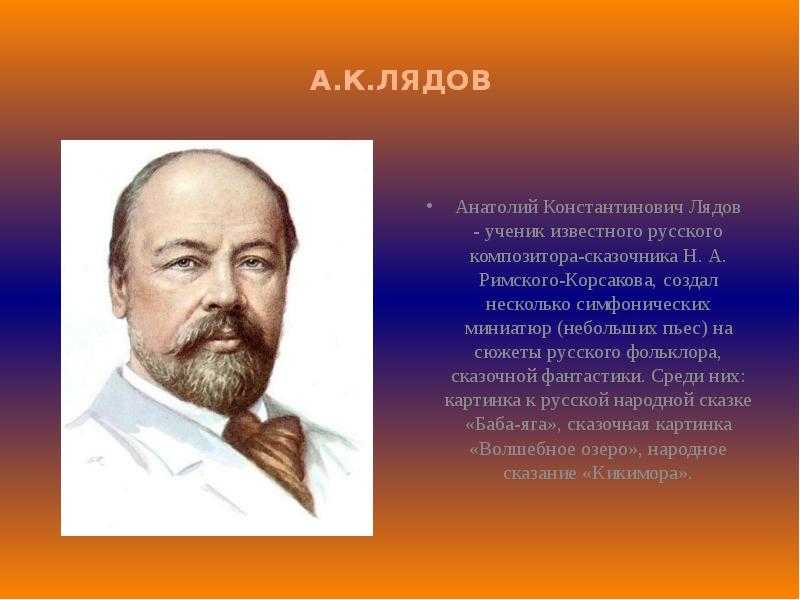 А.К.ЛЯДОВ

• Анатолий Константинович Лядов - ученик известного русского композитора-сказочника Н. А. Римского-Корсакова, создал несколько симфонических миниатюр (небольших пьес) на сюжеты русского фольклора, сказочной фантастики. Среди них: картинка к русской народной сказке «Баба-яга», сказочная картинка «Волшебное озеро», народное сказание «Кикимора».